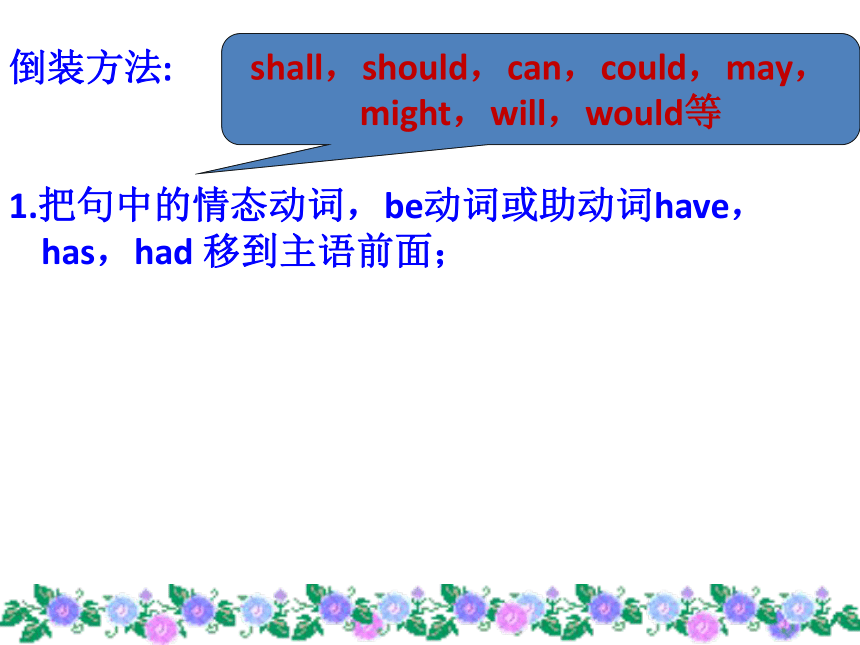 倒装方法:

shall，should，can，could，may，might，will，would等

1.把句中的情态动词，be动词或助动词have，has，had 移到主语前面；